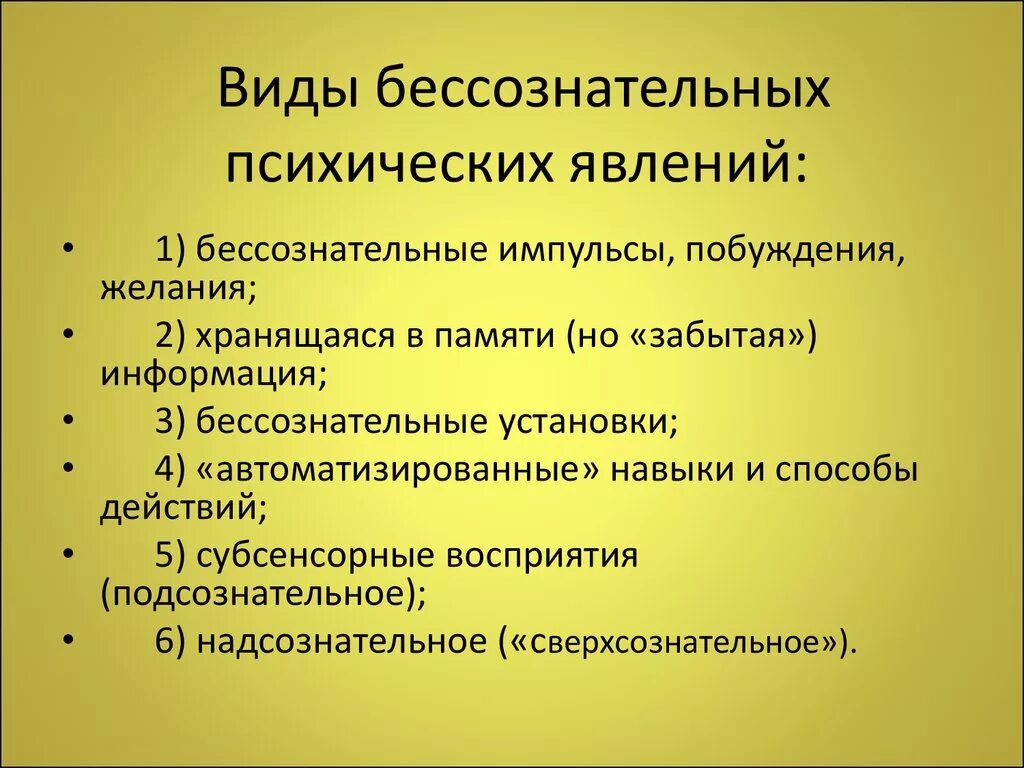 Виды бессознательных психических явлений:

• 1) бессознательные импульсы, побуждения, желания;
• 2) хранящаяся в памяти (но «забытая») информация;
• 3) бессознательные установки;
• 4) «автоматизированные» навыки и способы действий;
• 5) субсенсорные восприятия (подсознательное);
• 6) надсознательное («сверхсознательное»).